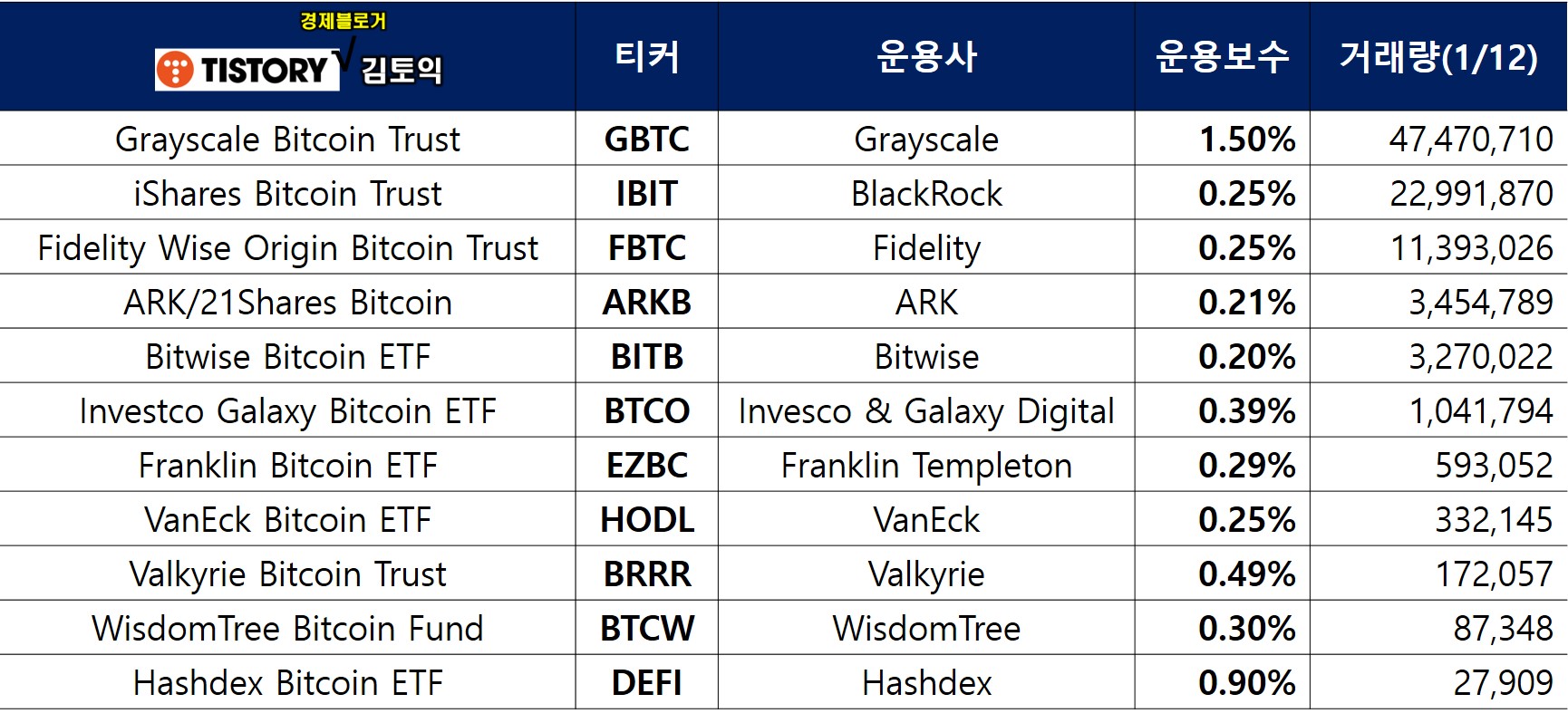 | 경제블로거 TISTORY 김토익 | 티커 | 운용사 | 운용보수 | 거래량(1/12) |
|---|---|---|---|---|
| Grayscale Bitcoin Trust | GBTC | Grayscale | 1.50% | 47,470,710 |
| iShares Bitcoin Trust | IBIT | BlackRock | 0.25% | 22,991,870 |
| Fidelity Wise Origin Bitcoin Trust | FBTC | Fidelity | 0.25% | 11,393,026 |
| ARK/21Shares Bitcoin | ARKB | ARK | 0.21% | 3,454,789 |
| Bitwise Bitcoin ETF | BITB | Bitwise | 0.20% | 3,270,022 |
| Investco Galaxy Bitcoin ETF | BTCO | Invesco & Galaxy Digital | 0.39% | 1,041,794 |
| Franklin Bitcoin ETF | EZBC | Franklin Templeton | 0.29% | 593,052 |
| VanEck Bitcoin ETF | HODL | VanEck | 0.25% | 332,145 |
| Valkyrie Bitcoin Trust | BRRR | Valkyrie | 0.49% | 172,057 |
| WisdomTree Bitcoin Fund | BTCW | WisdomTree | 0.30% | 87,348 |
| Hashdex Bitcoin ETF | DEFI | Hashdex | 0.90% | 27,909 |